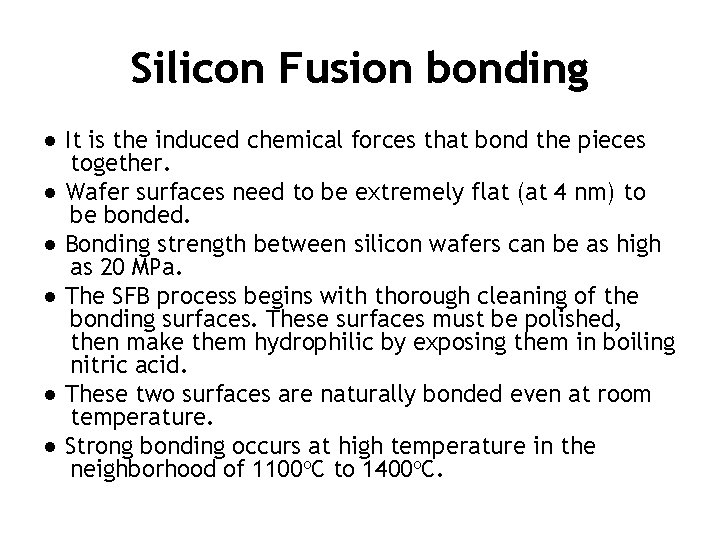 Silicon Fusion bonding

● It is the induced chemical forces that bond the pieces together.
● Wafer surfaces need to be extremely flat (at 4 nm) to be bonded.
● Bonding strength between silicon wafers can be as high as 20 MPa.
● The SFB process begins with thorough cleaning of the bonding surfaces. These surfaces must be polished, then make them hydrophilic by exposing them in boiling nitric acid.
● These two surfaces are naturally bonded even at room temperature.
● Strong bonding occurs at high temperature in the neighborhood of 1100°C to 1400°C.